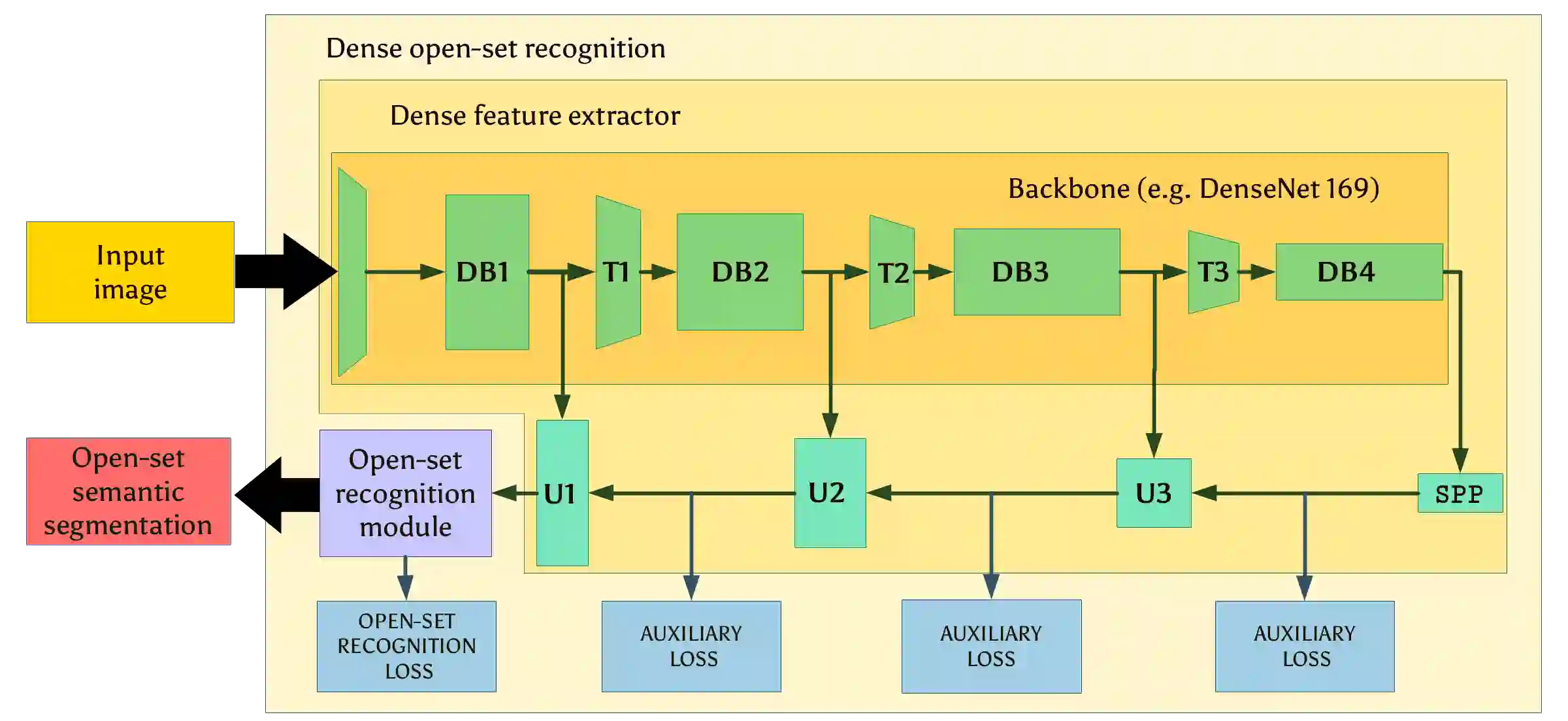 Dense open-set recognition

Dense feature extractor

Backbone (e.g. DenseNet 169)

Input image

DB1

T1

DB2

T2

DB3

T3

DB4

Open-set semantic segmentation

Open-set recognition module

U1

U2

U3

SPP

OPEN-SET RECOGNITION LOSS

AUXILIARY LOSS

AUXILIARY LOSS

AUXILIARY LOSS